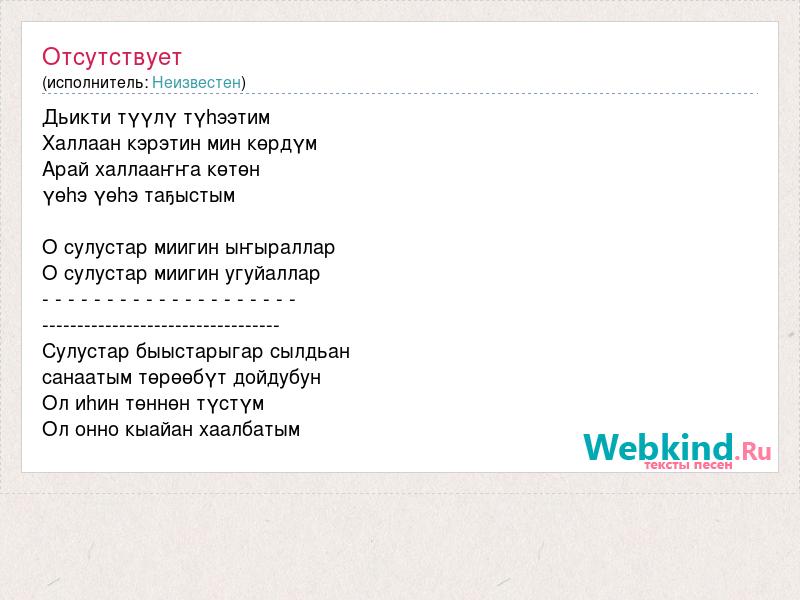 Отсутствует
(исполнитель: Неизвестен)

Дьикти түүлү түһээтим
Халлаан кэрэтин мин көрдүм
Арай халлааҥҥа көтөн
үөһэ үөһэ таҕыстым

О сулустар миигин ыҥыраллар
О сулустар миигин угуйаллар
- - - - - - - - - - - - - - - - - - -
----------------------------------
Сулустар быыстарыгар сылдьан
санаатым төрөөбүт дойдубун
Ол иһин төннөн түстүм
Ол онно кыайан хаалбатым

Webkind.Ru
тексты песен